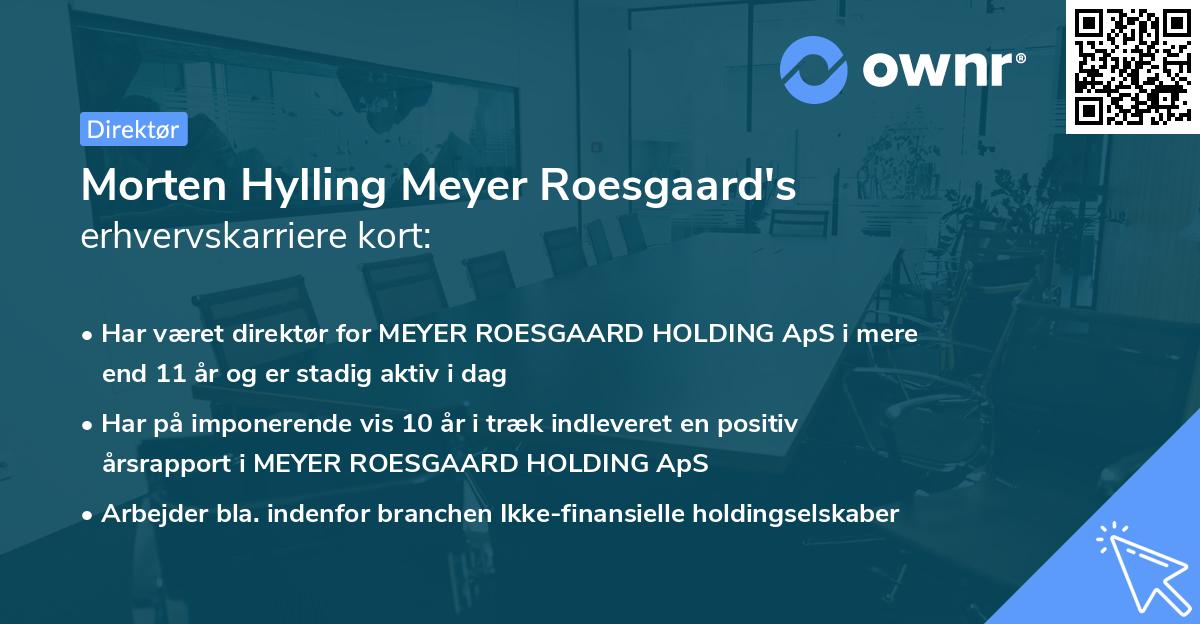 ownr®

Direktør

Morten Hylling Meyer Roesgaard's erhvervskarriere kort:

• Har været direktør for MEYER ROESGAARD HOLDING ApS i mere end 11 år og er stadig aktiv i dag

• Har på imponerende vis 10 år i træk indleveret en positiv årsrapport i MEYER ROESGAARD HOLDING ApS

• Arbejder bla. indenfor branchen Ikke-finansielle holdingselskaber